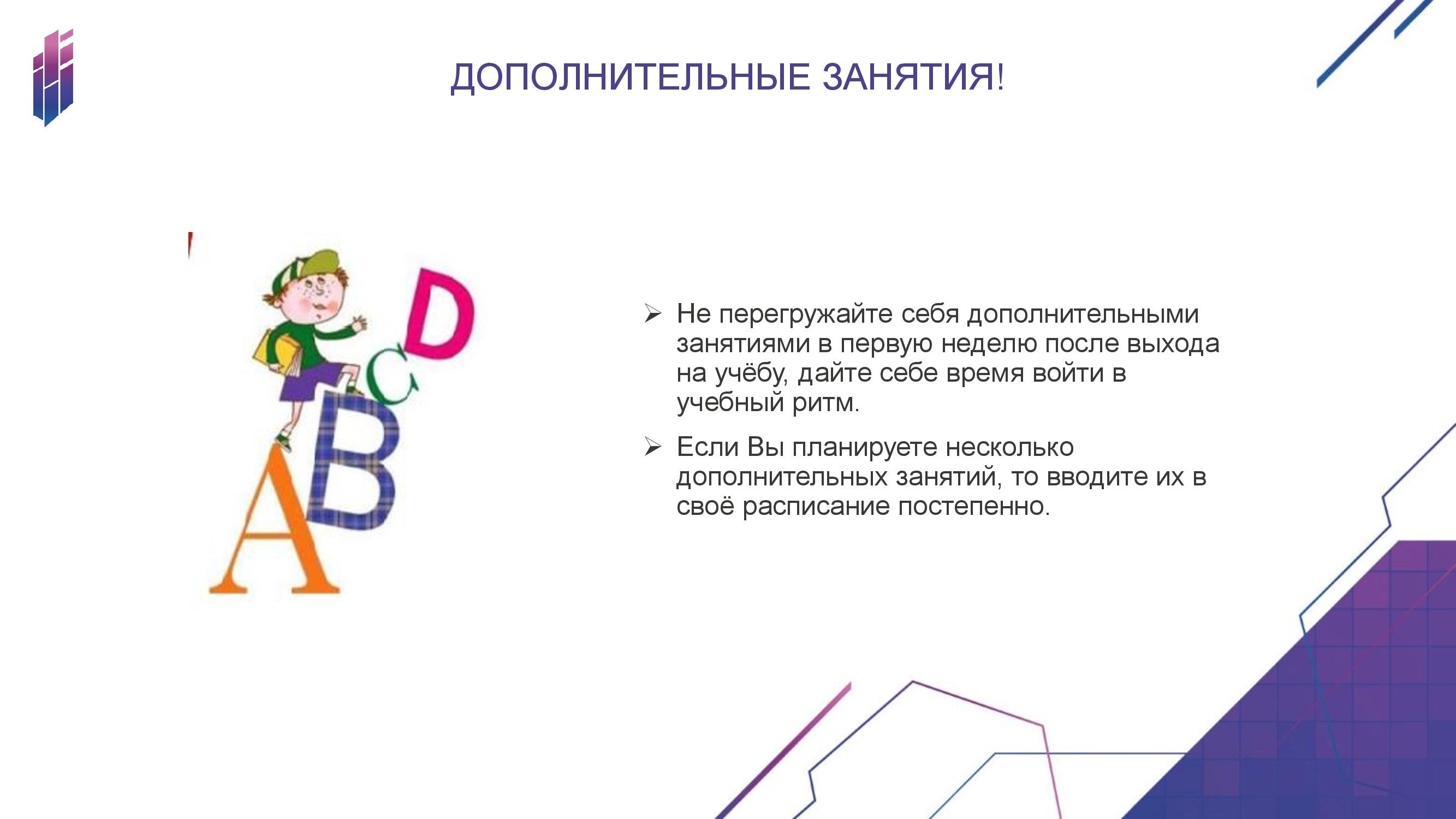 ДОПОЛНИТЕЛЬНЫЕ ЗАНЯТИЯ!

D
C
B
A

➢ Не перегружайте себя дополнительными занятиями в первую неделю после выхода на учёбу, дайте себе время войти в учебный ритм.

➢ Если Вы планируете несколько дополнительных занятий, то вводите их в своё расписание постепенно.